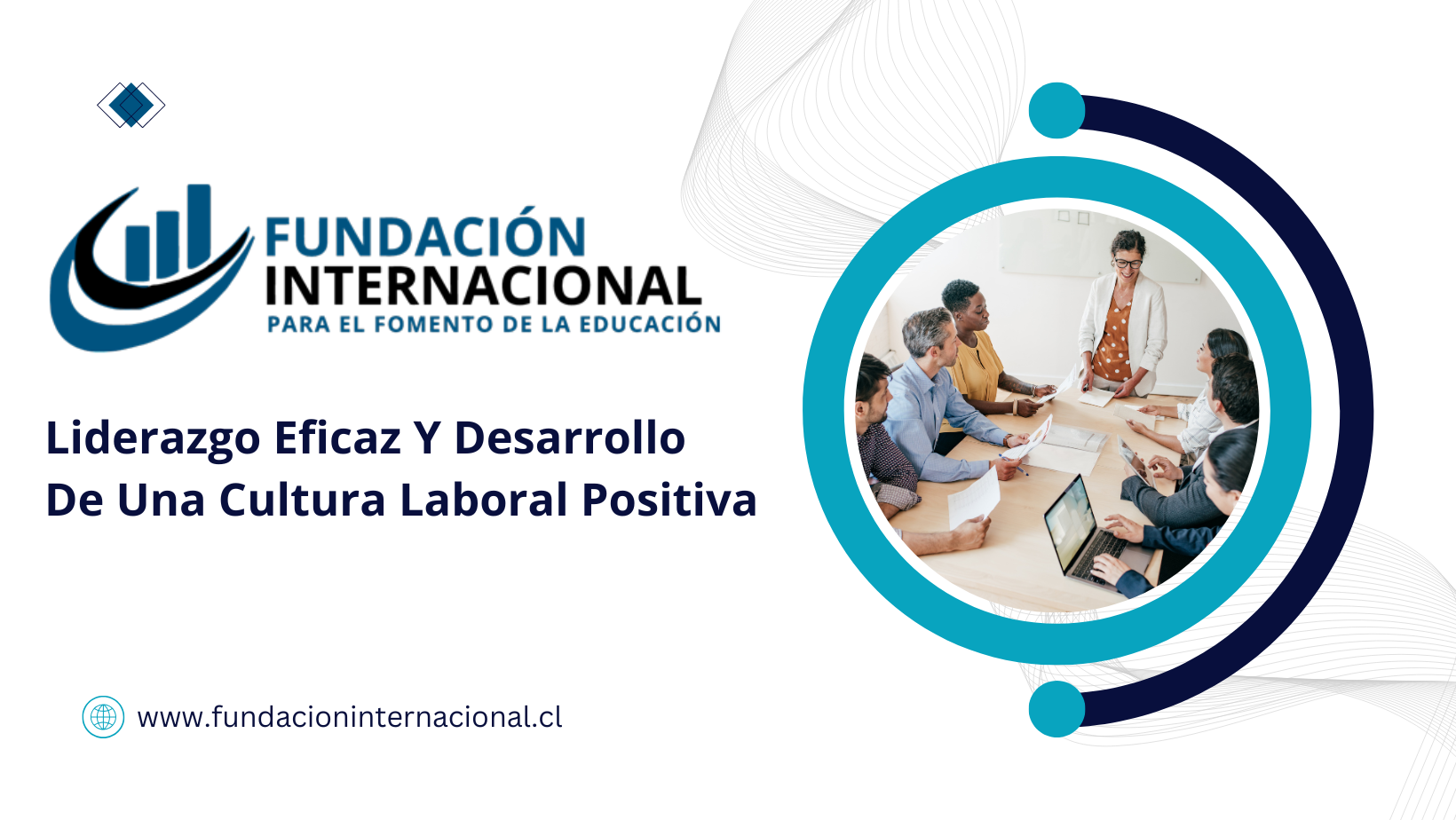 FUNDACIÓN
INTERNACIONAL
PARA EL FOMENTO DE LA EDUCACIÓN

Liderazgo Eficaz Y Desarrollo De Una Cultura Laboral Positiva

www.fundacioninternacional.cl